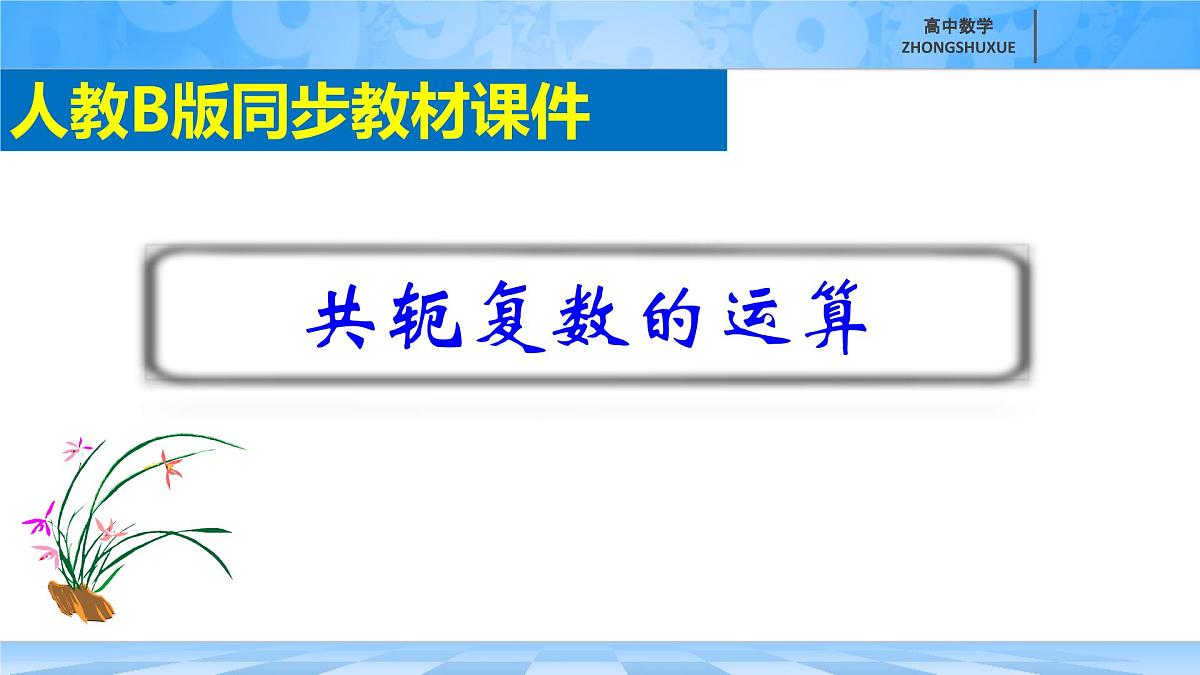 高中数学
ZHONGSHUXUE

人教B版同步教材课件

共轭复数的运算